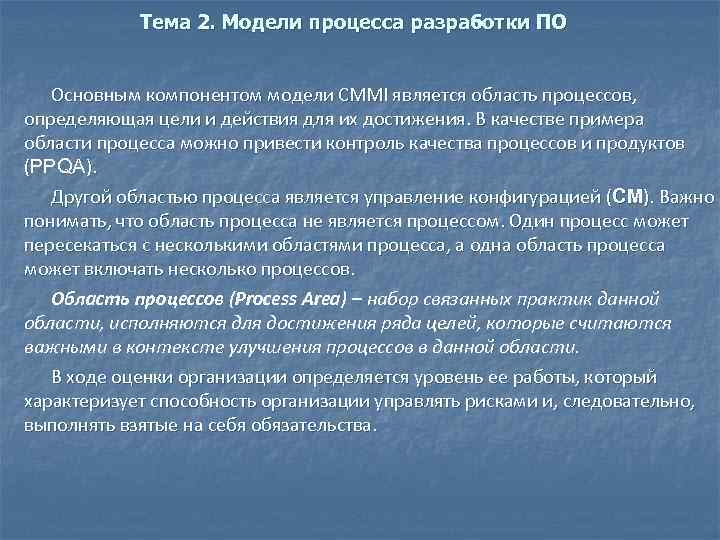 Тема 2. Модели процесса разработки ПО

Основным компонентом модели CMMI является область процессов, определяющая цели и действия для их достижения. В качестве примера области процесса можно привести контроль качества процессов и продуктов (PPQA).

Другой областью процесса является управление конфигурацией (CM). Важно понимать, что область процесса не является процессом. Один процесс может пересекаться с несколькими областями процесса, а одна область процесса может включать несколько процессов.

Область процессов (Process Area) – набор связанных практик данной области, исполняются для достижения ряда целей, которые считаются важными в контексте улучшения процессов в данной области.

В ходе оценки организации определяется уровень ее работы, который характеризует способность организации управлять рисками и, следовательно, выполнять взятые на себя обязательства.